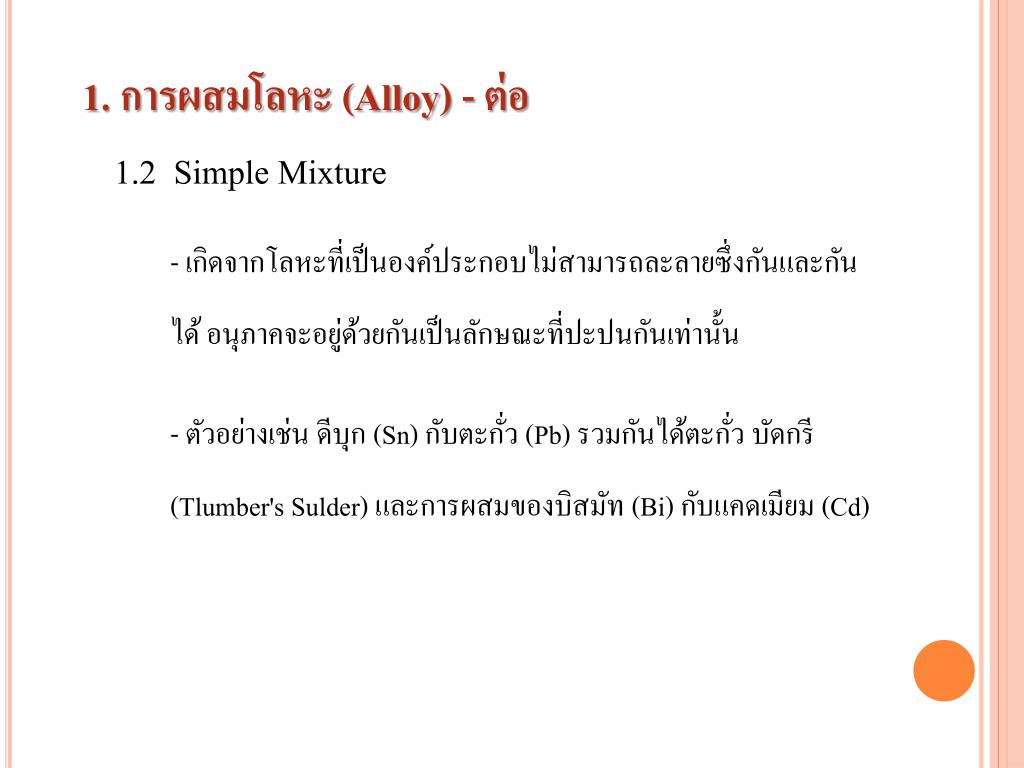 1. การผสมโลหะ (Alloy) - ต่อ

1.2 Simple Mixture

- เกิดจากโลหะที่เป็นองค์ประกอบไม่สามารถละลายซึ่งกันและกันได้ อนุภาคจะอยู่ด้วยกันเป็นลักษณะที่ปะปนกันเท่านั้น

- ตัวอย่างเช่น ดีบุก (Sn) กับตะกั่ว (Pb) รวมกันได้ตะกั่ว บัดกรี (Tlumber's Sulder) และการผสมของบิสมัท (Bi) กับแคดเมียม (Cd)